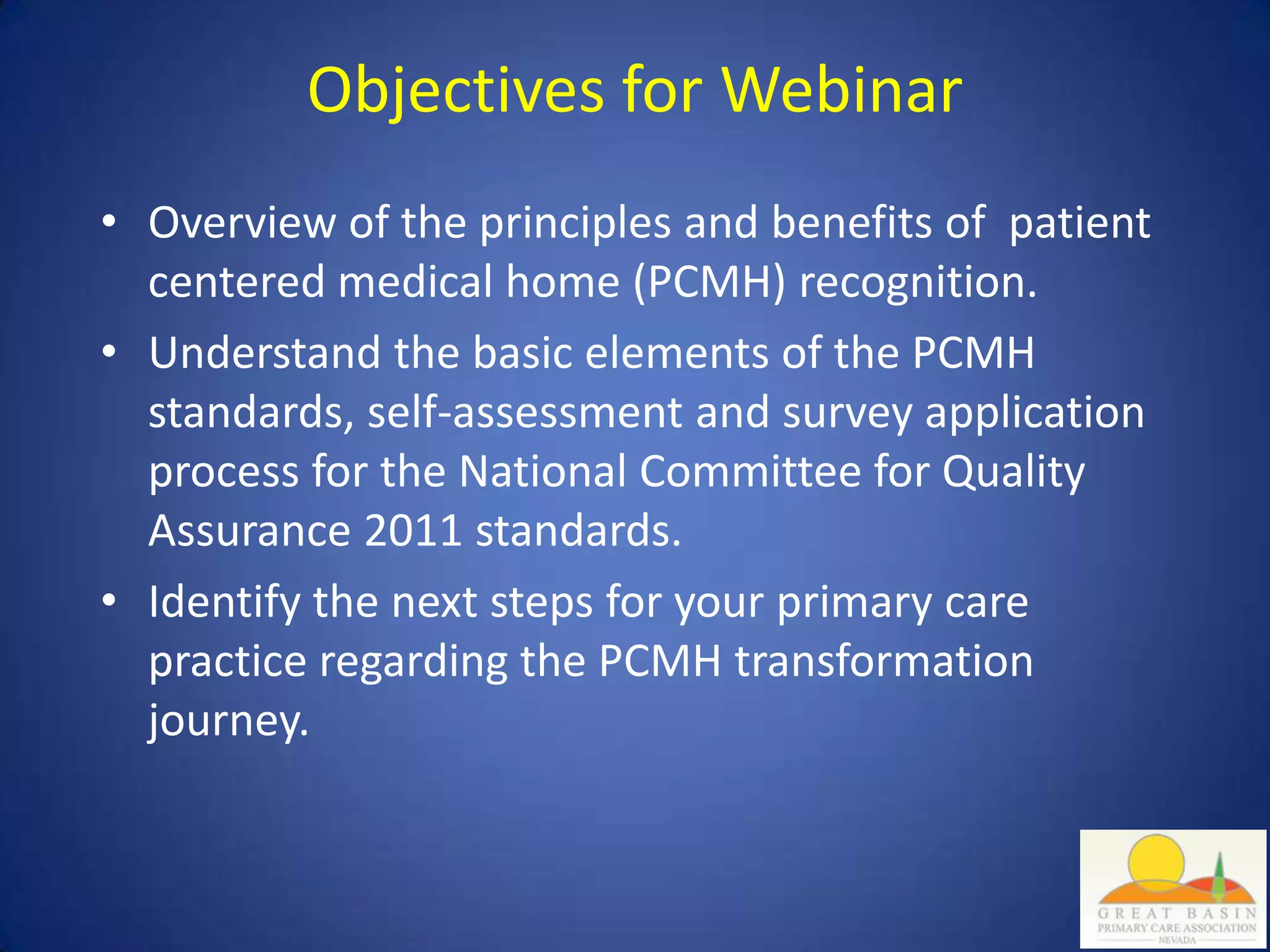 Objectives for Webinar

• Overview of the principles and benefits of patient centered medical home (PCMH) recognition.

• Understand the basic elements of the PCMH standards, self-assessment and survey application process for the National Committee for Quality Assurance 2011 standards.

• Identify the next steps for your primary care practice regarding the PCMH transformation journey.

GREAT BASIN
PRIMARY CARE ASSOCIATION
NEVADA